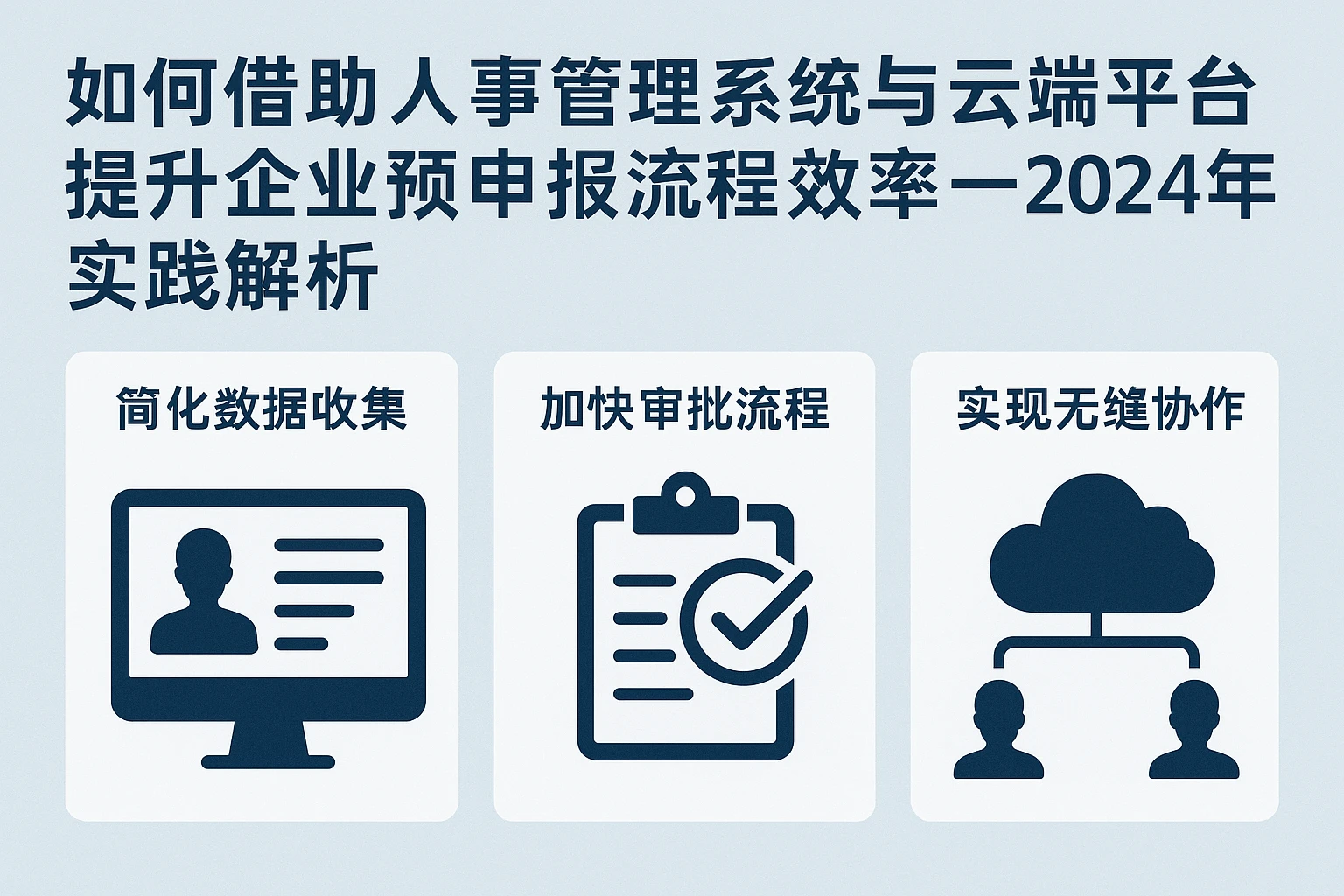 如何借助人事管理系统与云端平台提升企业预申报流程效率—2024年实践解析

简化数据收集

加快审批流程

实现无缝协作